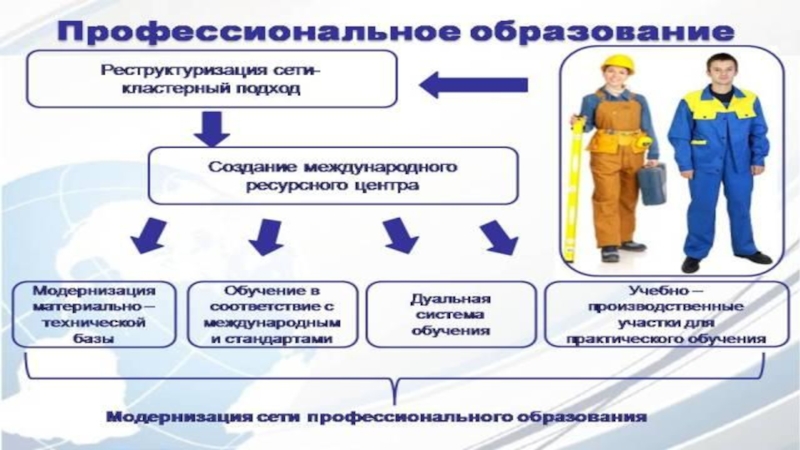 Профессиональное образование

Реструктуризация сети- кластерный подход

Создание международного ресурсного центра

Модернизация материально – технической базы

Обучение в соответствие с международным и стандартами

Дуальная система обучения

Учебно – производственные участки для практического обучения

Модернизация сети профессионального образования